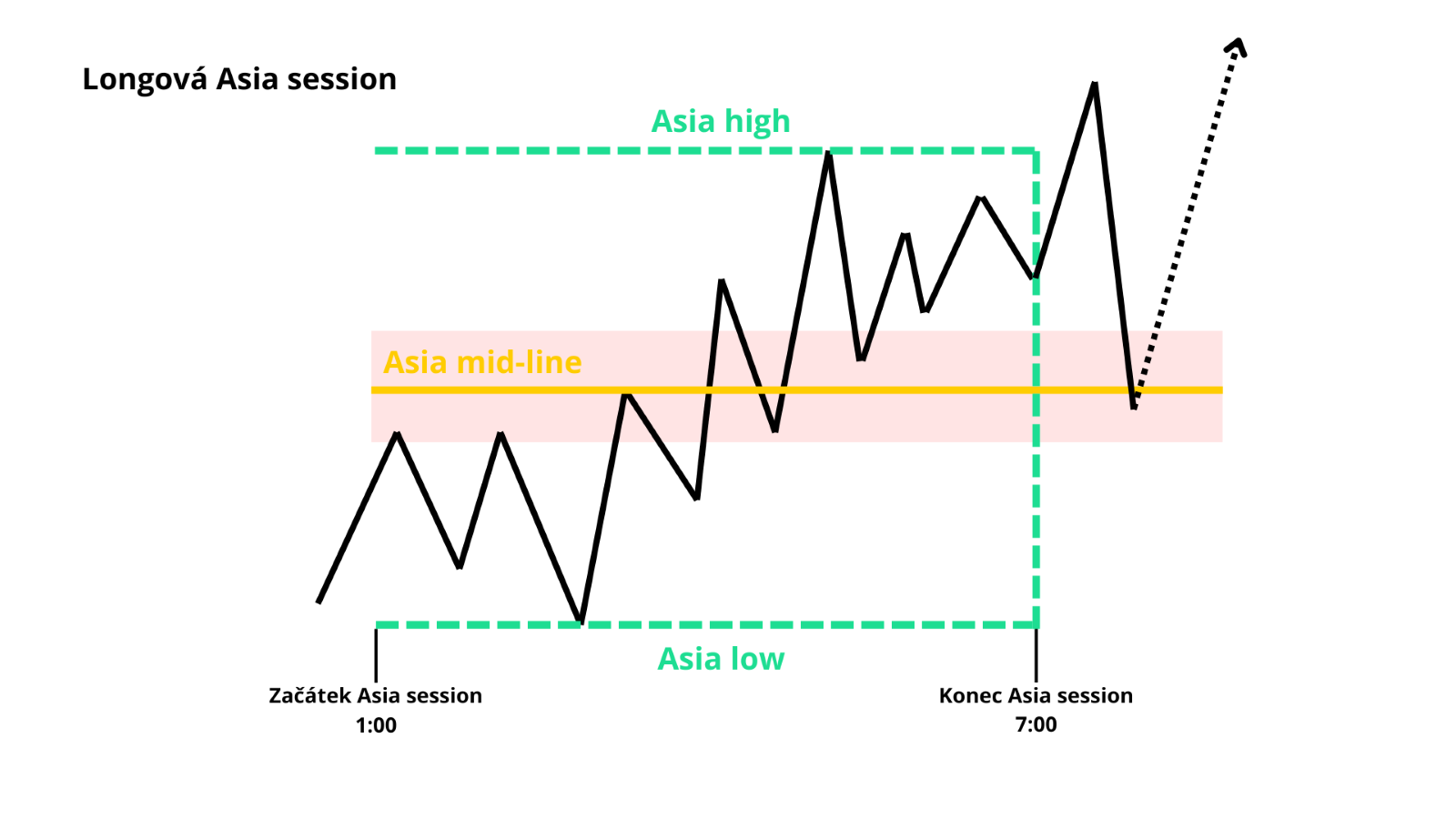 Longová Asia session

Asia high

Asia mid-line

Asia low

Začátek Asia session
1:00

Konec Asia session
7:00